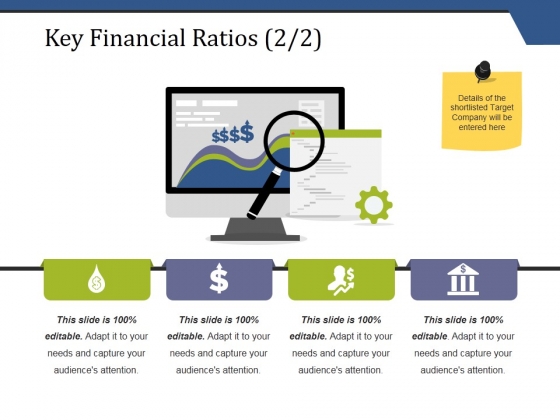 Key Financial Ratios (2/2)

Details of the shortlisted Target Company will be entered here

$$$$

This slide is 100% editable. Adapt it to your needs and capture your audience's attention.

This slide is 100% editable. Adapt it to your needs and capture your audience's attention.

This slide is 100% editable. Adapt it to your needs and capture your audience's attention.

This slide is 100% editable. Adapt it to your needs and capture your audience's attention.